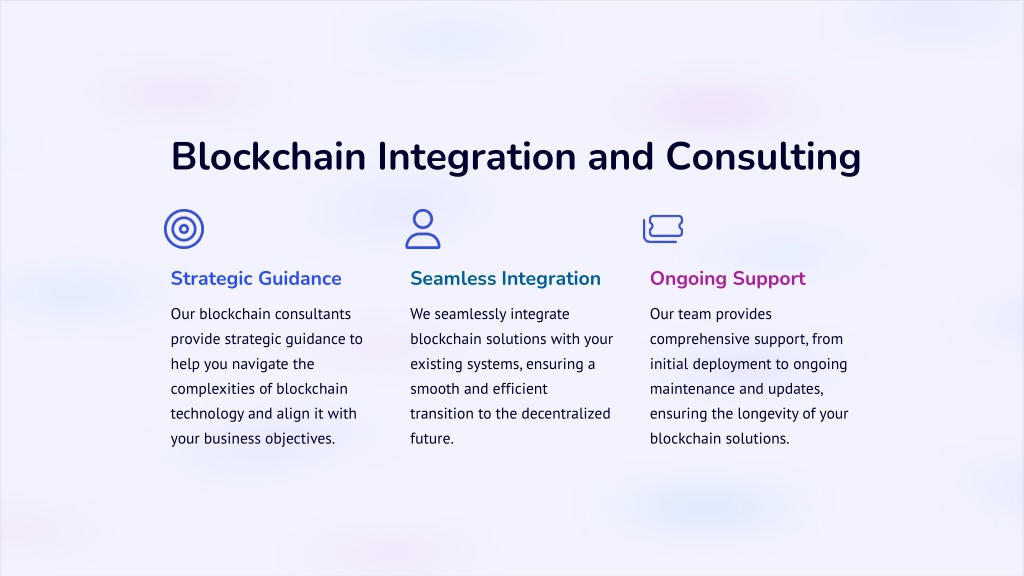 Blockchain Integration and Consulting

Strategic Guidance

Our blockchain consultants provide strategic guidance to help you navigate the complexities of blockchain technology and align it with your business objectives.

Seamless Integration

We seamlessly integrate blockchain solutions with your existing systems, ensuring a smooth and efficient transition to the decentralized future.

Ongoing Support

Our team provides comprehensive support, from initial deployment to ongoing maintenance and updates, ensuring the longevity of your blockchain solutions.